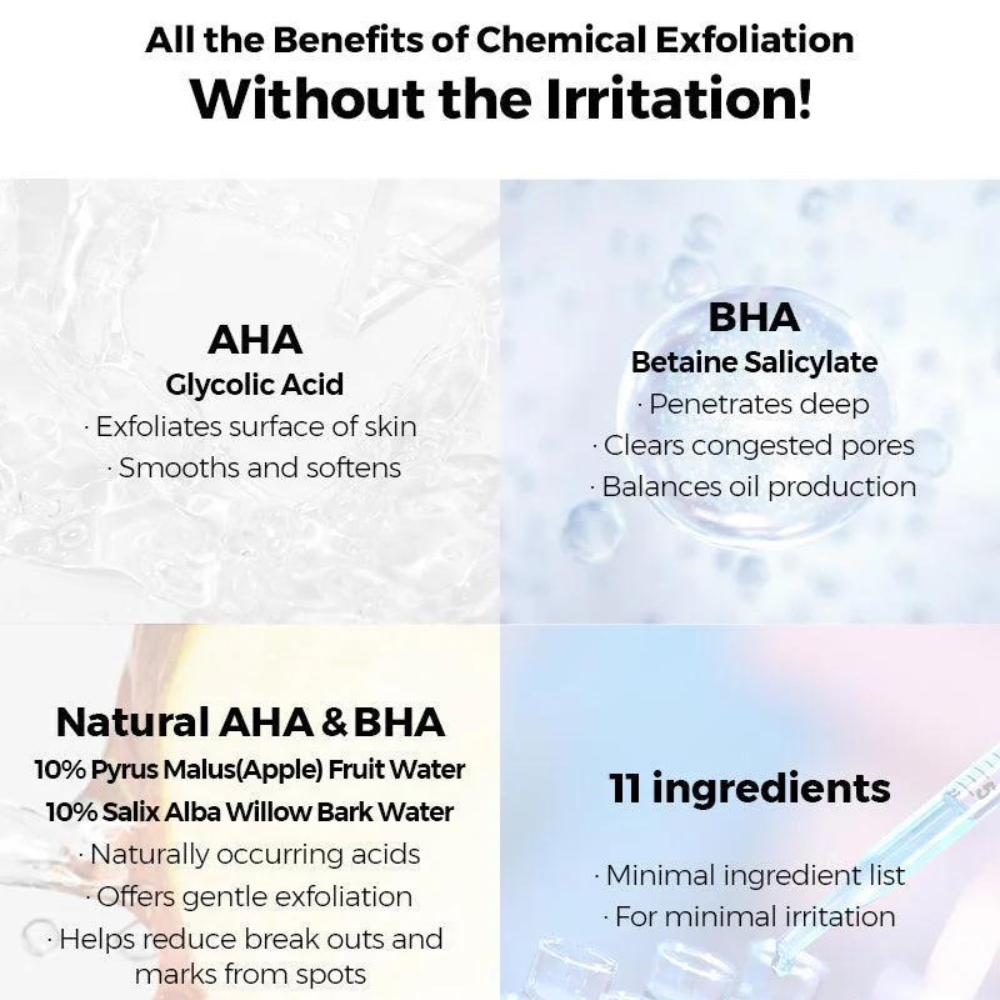 All the Benefits of Chemical Exfoliation
Without the Irritation!

AHA
Glycolic Acid
· Exfoliates surface of skin
· Smooths and softens

BHA
Betaine Salicylate
· Penetrates deep
· Clears congested pores
· Balances oil production

Natural AHA & BHA
10% Pyrus Malus(Apple) Fruit Water
10% Salix Alba Willow Bark Water
· Naturally occurring acids
· Offers gentle exfoliation
· Helps reduce break outs and marks from spots

11 ingredients
· Minimal ingredient list
· For minimal irritation